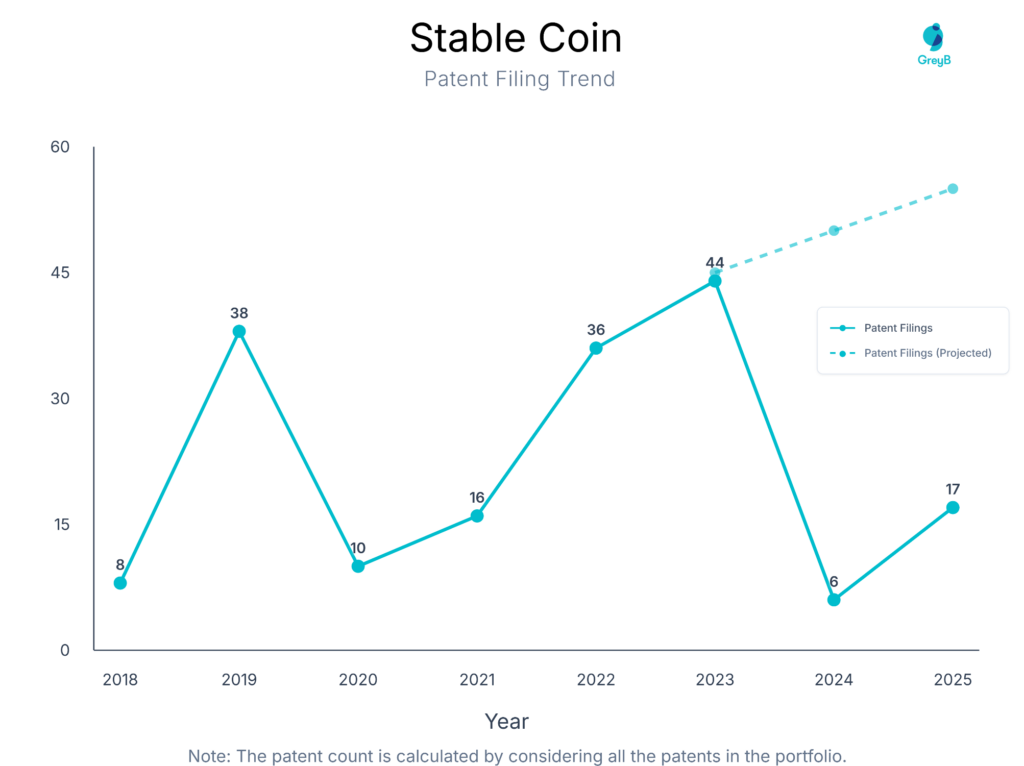 Stable Coin
Patent Filing Trend

GreyB

60
45
30
15
0

8
38
10
16
36
44
6
17

Patent Filings
Patent Filings (Projected)

2018
2019
2020
2021
2022
2023
2024
2025

Year

Note: The patent count is calculated by considering all the patents in the portfolio.